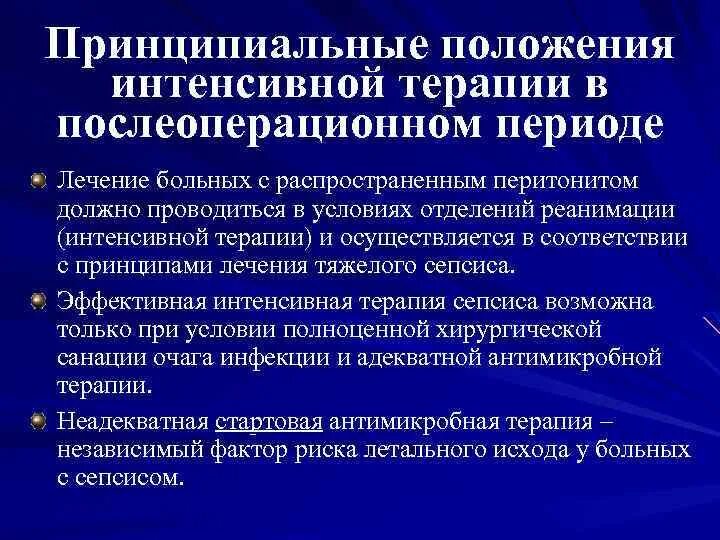 Принципиальные положения интенсивной терапии в послеоперационном периоде

Лечение больных с распространенным перитонитом должно проводиться в условиях отделений реанимации (интенсивной терапии) и осуществляется в соответствии с принципами лечения тяжелого сепсиса.

Эффективная интенсивная терапия сепсиса возможна только при условии полноценной хирургической санации очага инфекции и адекватной антимикробной терапии.

Неадекватная стартовая антимикробная терапия – независимый фактор риска летального исхода у больных с сепсисом.